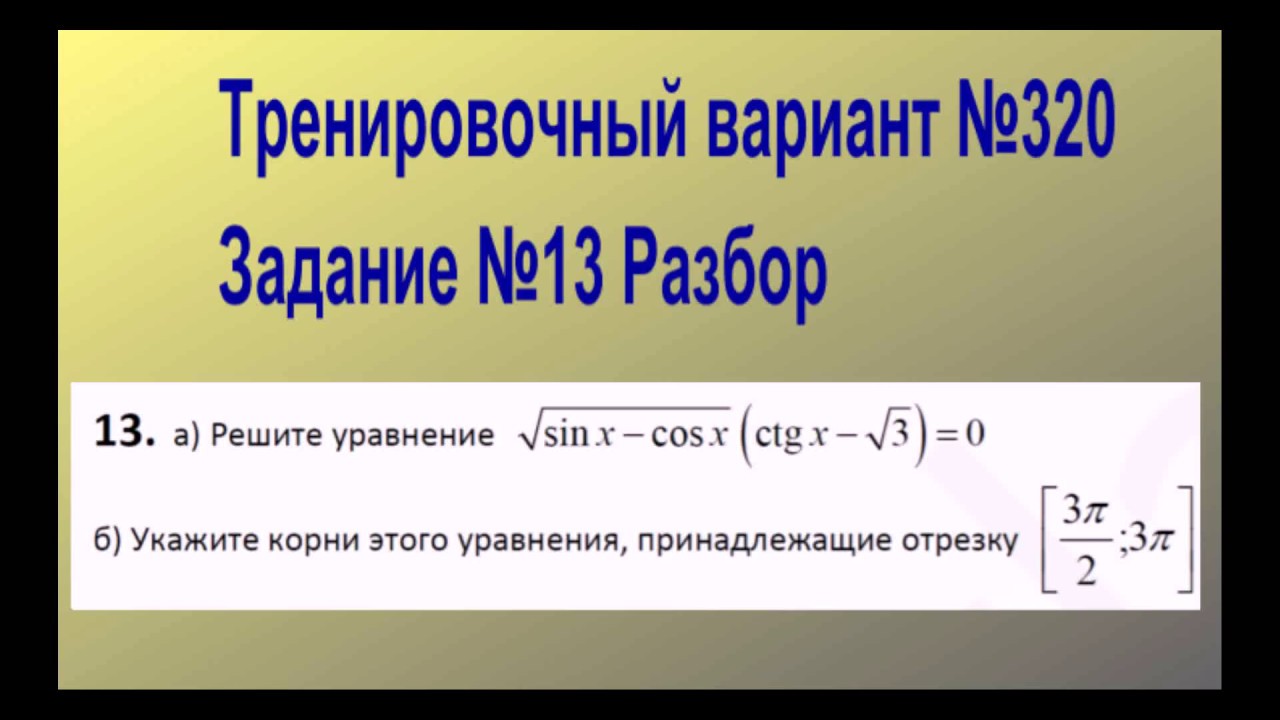 Тренировочный вариант №320
Задание №13 Разбор

13. а) Решите уравнение $\sqrt{\sin x - \cos x}\left(\operatorname{ctg} x - \sqrt{3}\right) = 0$

б) Укажите корни этого уравнения, принадлежащие отрезку $\left[\frac{3\pi}{2}; 3\pi\right]$